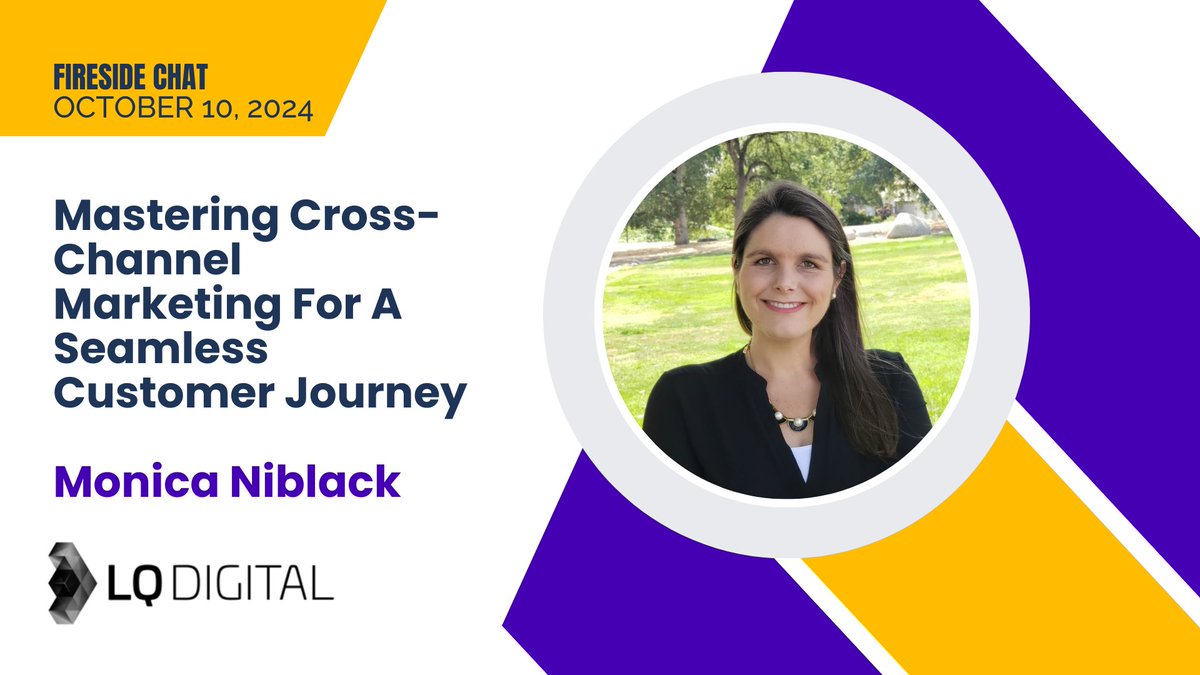 FIRESIDE CHAT
OCTOBER 10, 2024

Mastering Cross-Channel Marketing For A Seamless Customer Journey

Monica Niblack

LQ DIGITAL